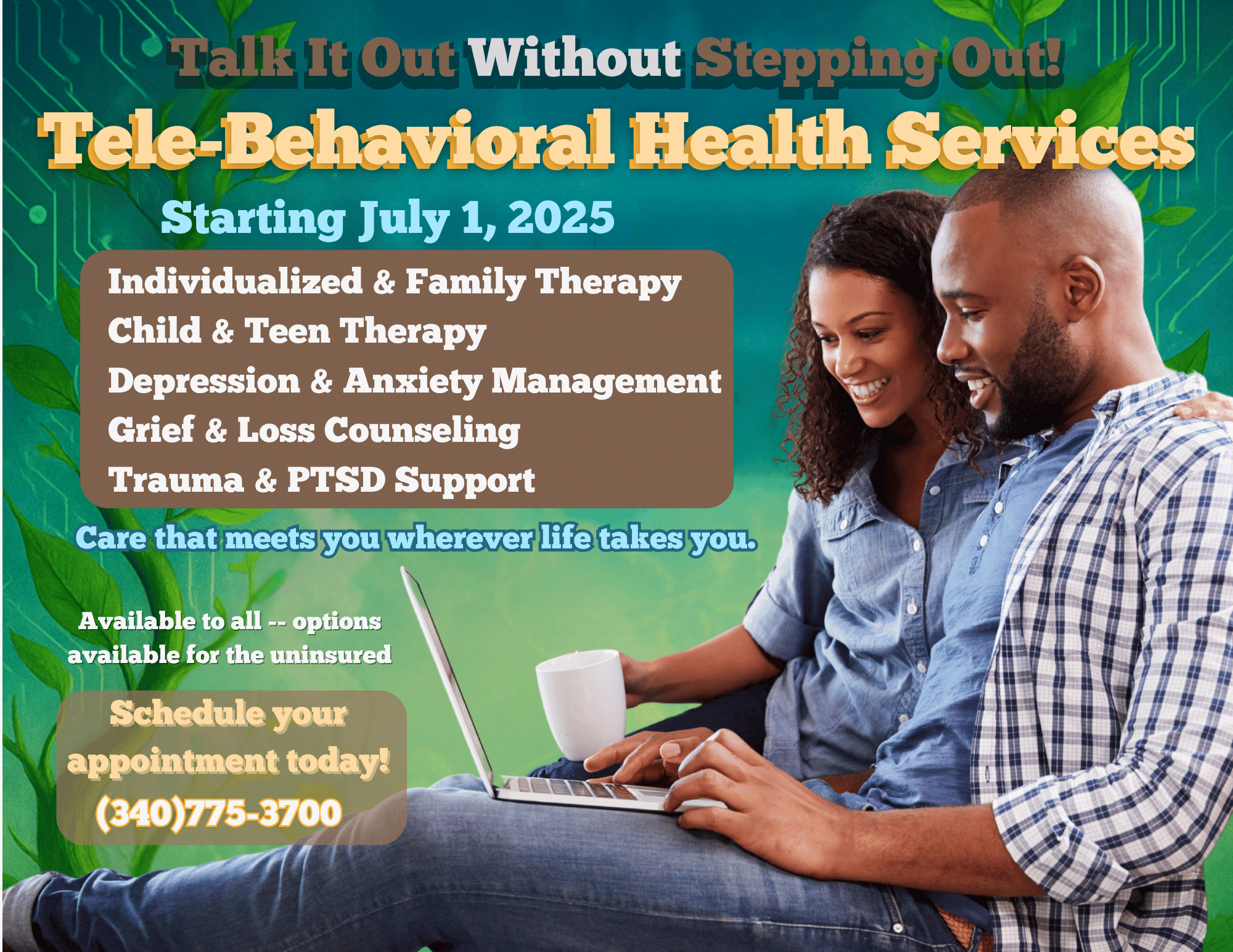 Talk It Out Without Stepping Out!

Tele-Behavioral Health Services

Starting July 1, 2025

Individualized & Family Therapy
Child & Teen Therapy
Depression & Anxiety Management
Grief & Loss Counseling
Trauma & PTSD Support

Care that meets you wherever life takes you.

Available to all -- options available for the uninsured

Schedule your appointment today!
(340)775-3700